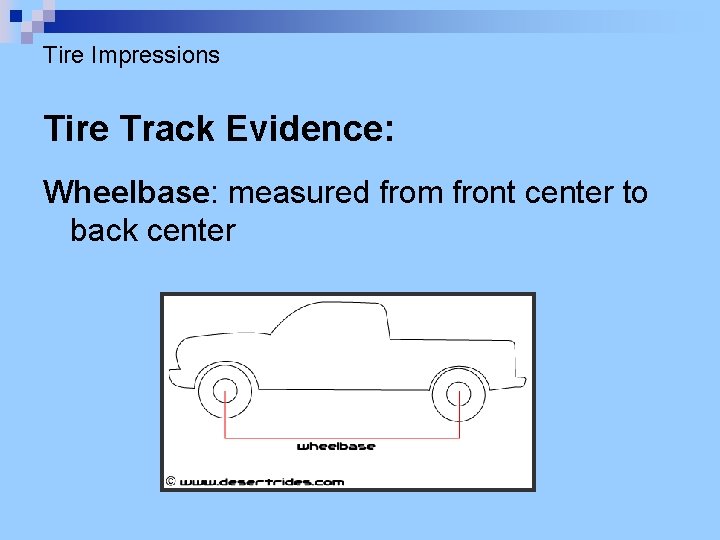 Tire Impressions

Tire Track Evidence:

Wheelbase: measured from front center to back center

wheelbase

© www.desertrides.com